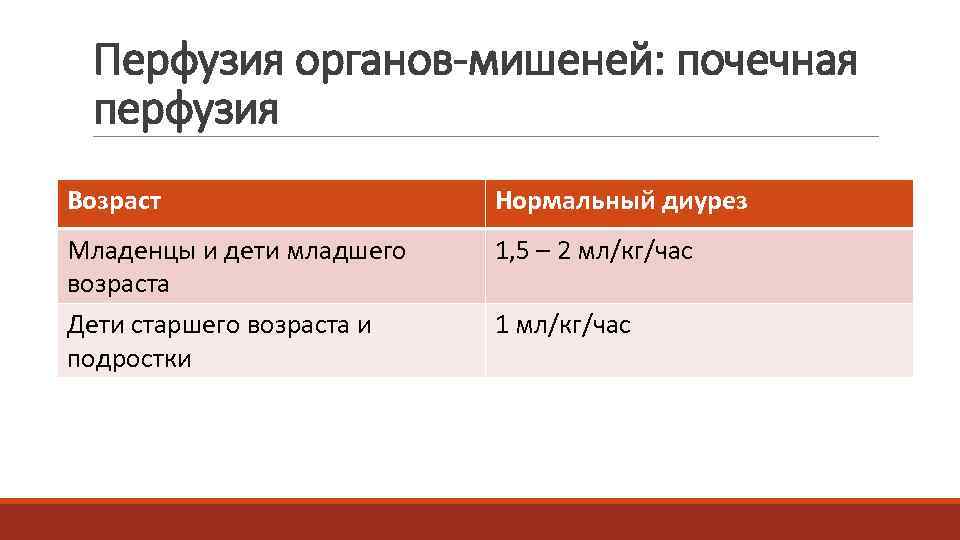 Перфузия органов-мишеней: почечная перфузия

| Возраст | Нормальный диурез |
|---|---|
| Младенцы и дети младшего возраста | 1,5 – 2 мл/кг/час |
| Дети старшего возраста и подростки | 1 мл/кг/час |